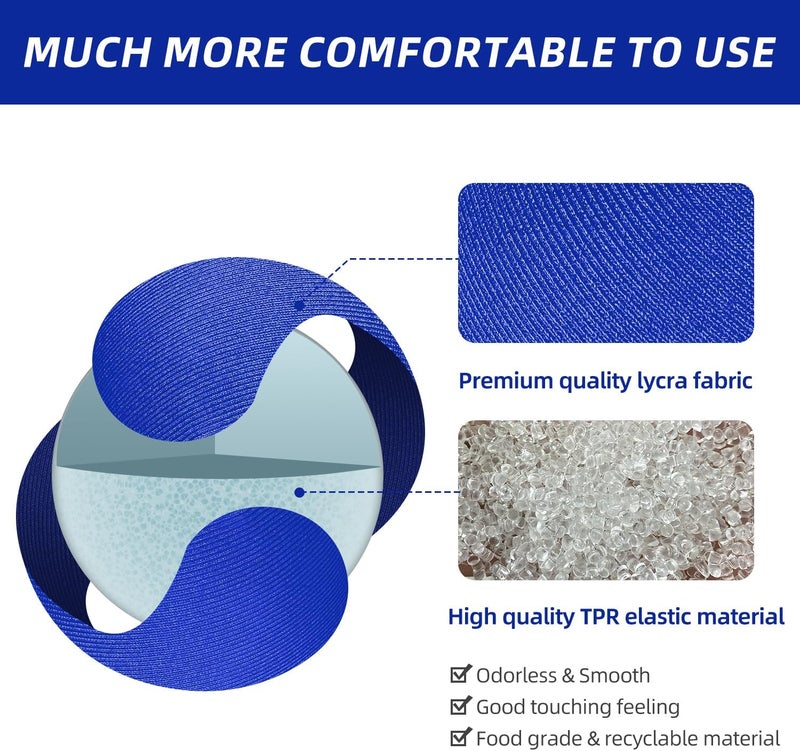 MUCH MORE COMFORTABLE TO USE

Premium quality lycra fabric

High quality TPR elastic material

☑ Odorless & Smooth
☑ Good touching feeling
☑ Food grade & recyclable material